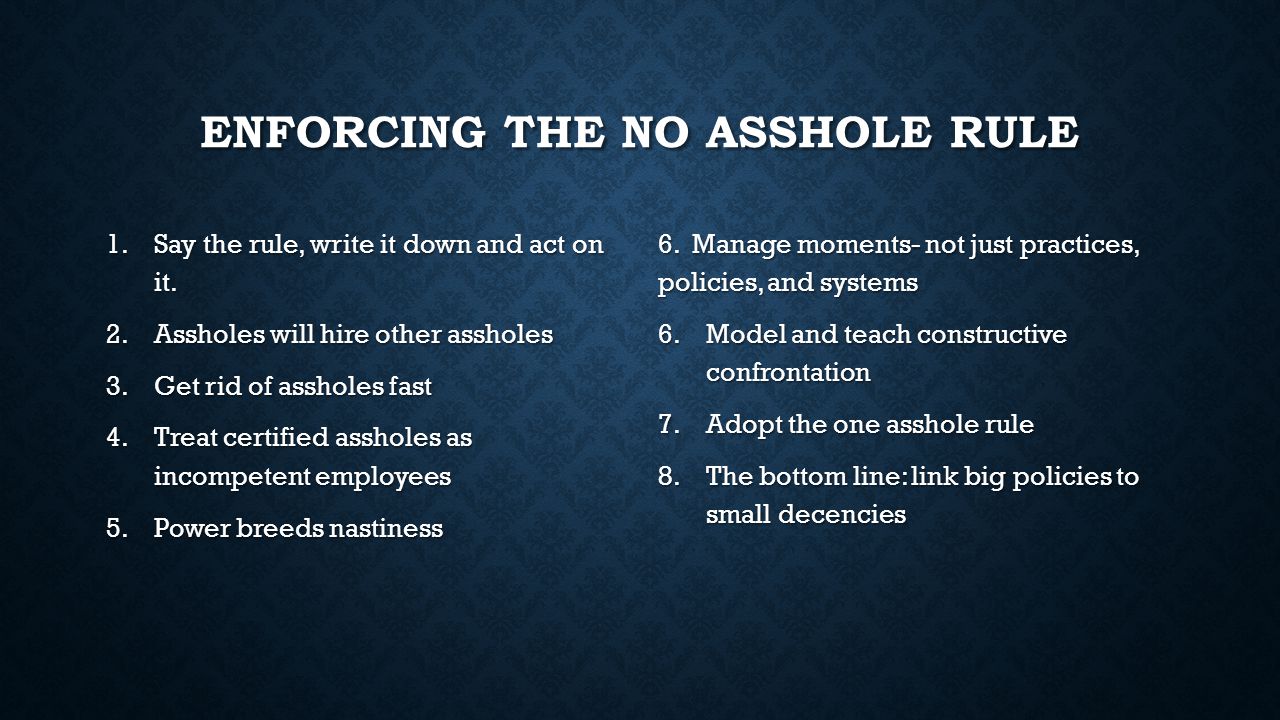 ENFORCING THE NO ASSHOLE RULE

1. Say the rule, write it down and act on it.
2. Assholes will hire other assholes
3. Get rid of assholes fast
4. Treat certified assholes as incompetent employees
5. Power breeds nastiness

6. Manage moments- not just practices, policies, and systems
6. Model and teach constructive confrontation
7. Adopt the one asshole rule
8. The bottom line: link big policies to small decencies